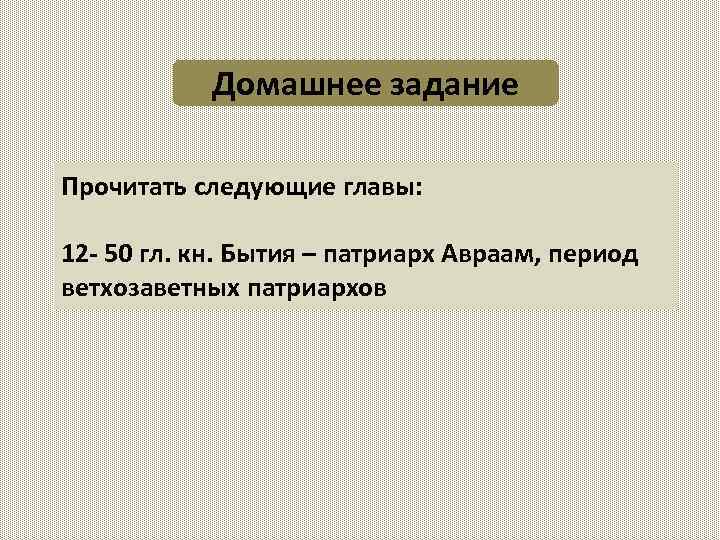 Домашнее задание

Прочитать следующие главы:

12- 50 гл. кн. Бытия – патриарх Авраам, период ветхозаветных патриархов